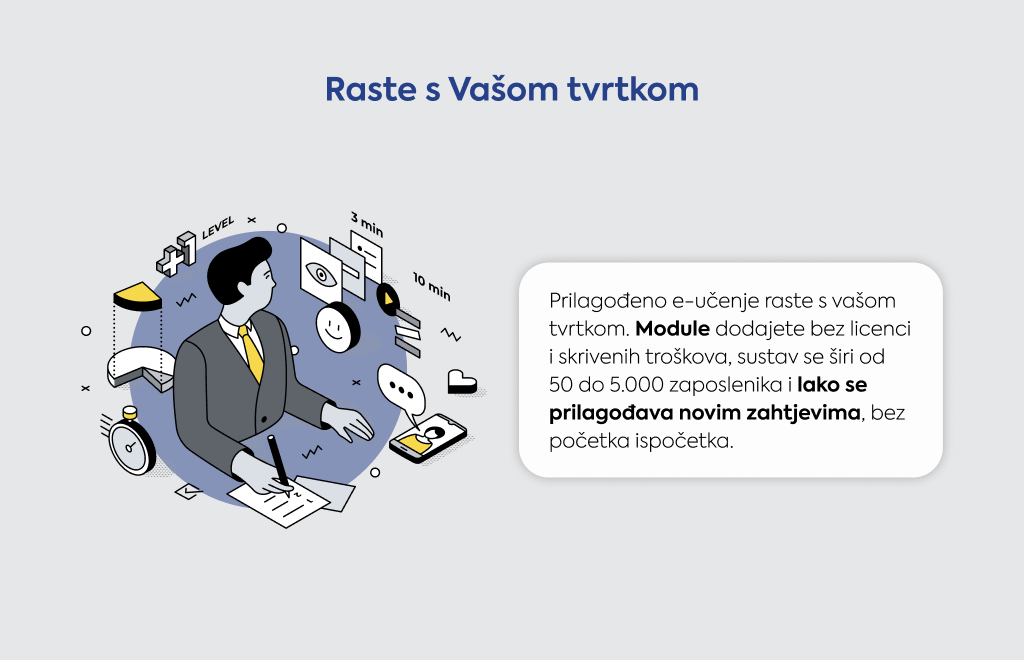 Raste s Vašom tvrtkom

+1 LEVEL

3 min

10 min

Prilagođeno e-učenje raste s vašom tvrtkom. Module dodajete bez licenci i skrivenih troškova, sustav se širi od 50 do 5.000 zaposlenika i lako se prilagođava novim zahtjevima, bez početka ispočetka.